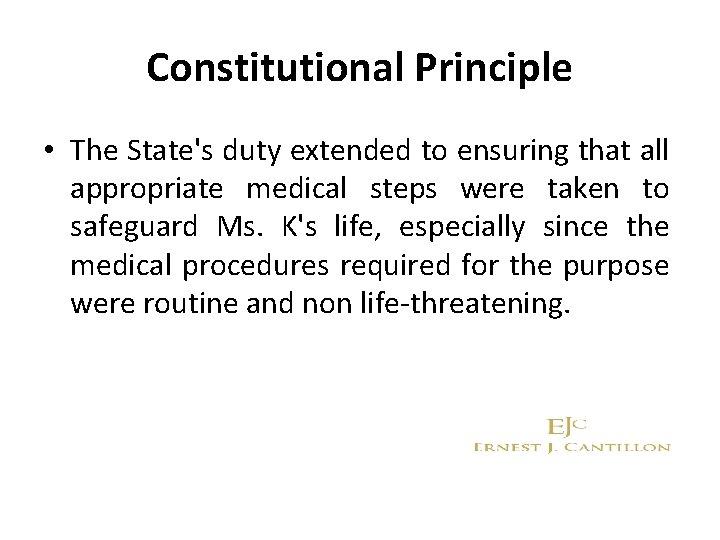 Constitutional Principle

• The State's duty extended to ensuring that all appropriate medical steps were taken to safeguard Ms. K's life, especially since the medical procedures required for the purpose were routine and non life-threatening.

EJC
ERNEST J. CANTILLON